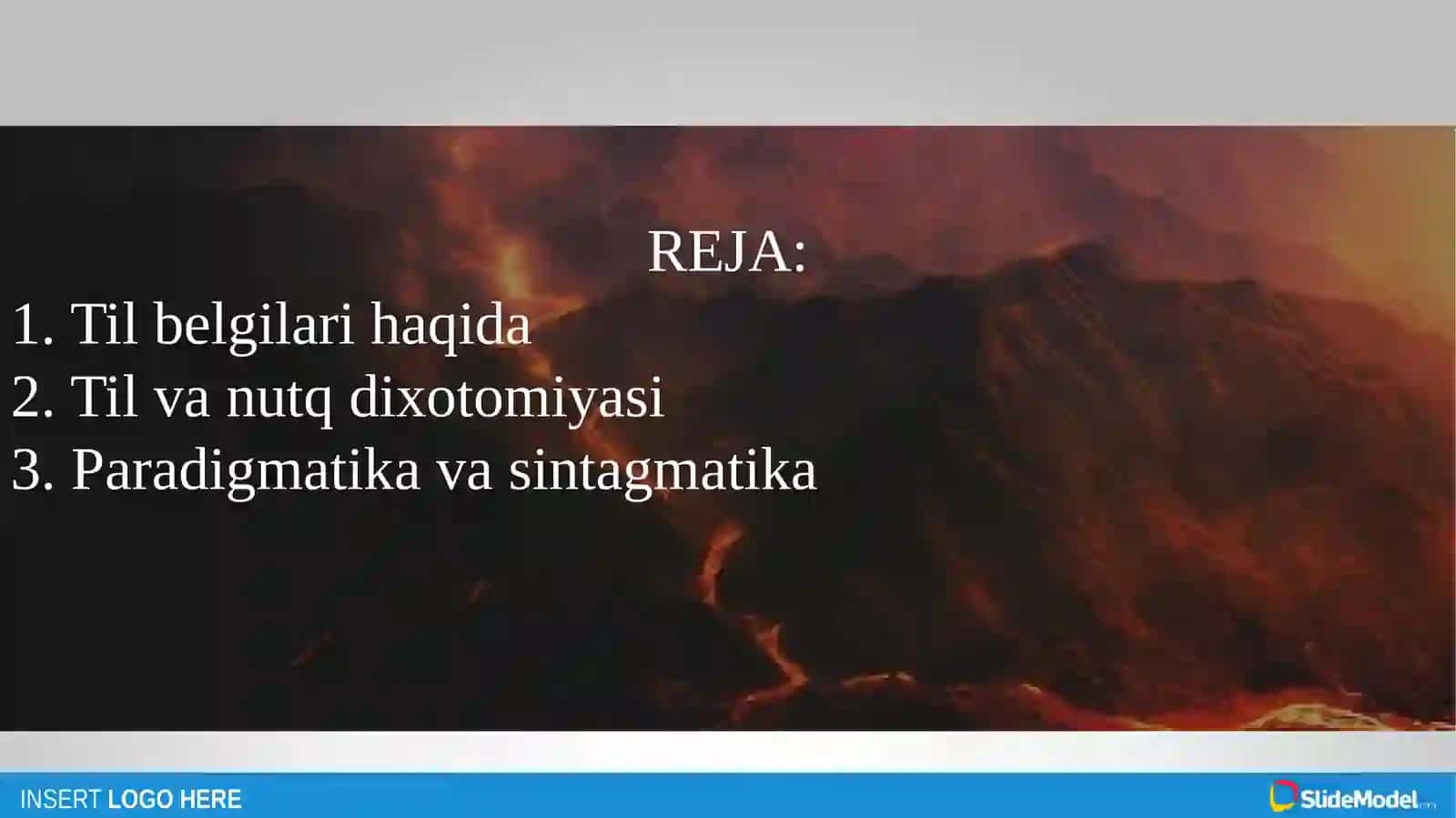 REJA:
1. Til belgilari haqida
2. Til va nutq dixotomiyasi
3. Paradigmatika va sintagmatika

INSERT LOGO HERE

SlideModel.com